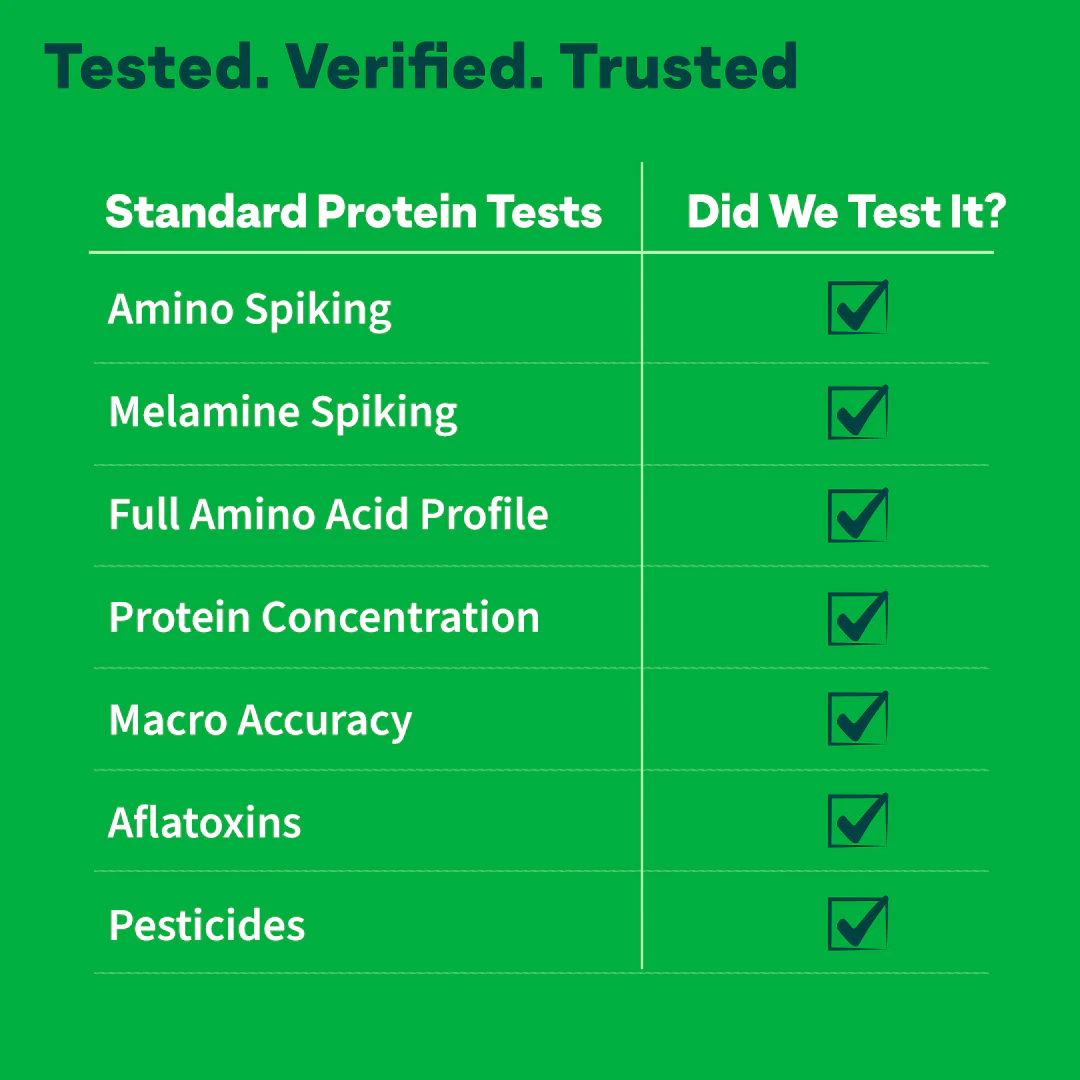 Tested. Verified. Trusted

| Standard Protein Tests | Did We Test It? |
|---|---|
| Amino Spiking | ☑ |
| Melamine Spiking | ☑ |
| Full Amino Acid Profile | ☑ |
| Protein Concentration | ☑ |
| Macro Accuracy | ☑ |
| Aflatoxins | ☑ |
| Pesticides | ☑ |